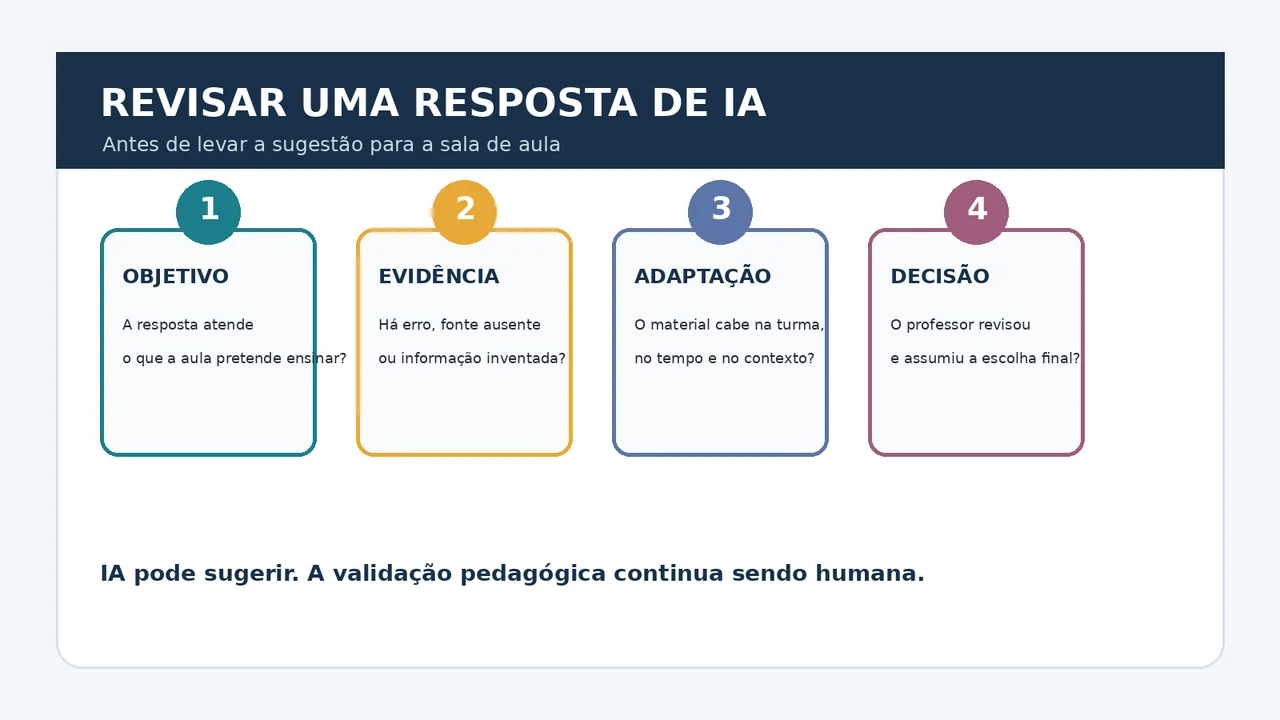 REVISAR UMA RESPOSTA DE IA

Antes de levar a sugestão para a sala de aula

1

OBJETIVO

A resposta atende o que a aula pretende ensinar?

2

EVIDÊNCIA

Há erro, fonte ausente ou informação inventada?

3

ADAPTAÇÃO

O material cabe na turma, no tempo e no contexto?

4

DECISÃO

O professor revisou e assumiu a escolha final?

IA pode sugerir. A validação pedagógica continua sendo humana.